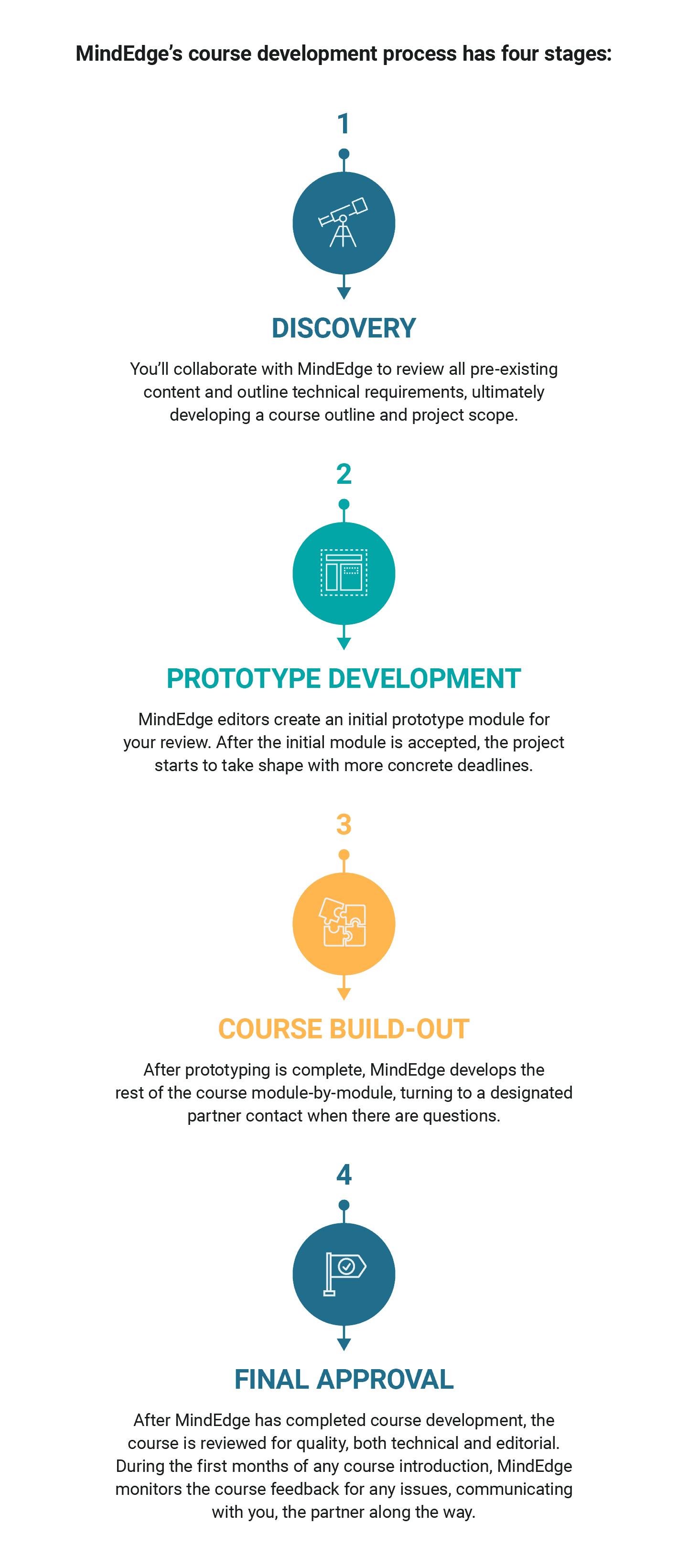 MindEdge's course development process has four stages:

1

DISCOVERY

You'll collaborate with MindEdge to review all pre-existing content and outline technical requirements, ultimately developing a course outline and project scope.

2

PROTOTYPE DEVELOPMENT

MindEdge editors create an initial prototype module for your review. After the initial module is accepted, the project starts to take shape with more concrete deadlines.

3

COURSE BUILD-OUT

After prototyping is complete, MindEdge develops the rest of the course module-by-module, turning to a designated partner contact when there are questions.

4

FINAL APPROVAL

After MindEdge has completed course development, the course is reviewed for quality, both technical and editorial. During the first months of any course introduction, MindEdge monitors the course feedback for any issues, communicating with you, the partner along the way.